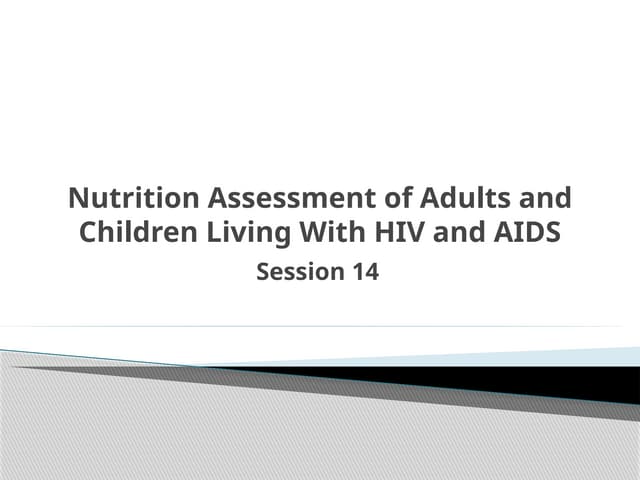 Nutrition Assessment of Adults and Children Living With HIV and AIDS

Session 14